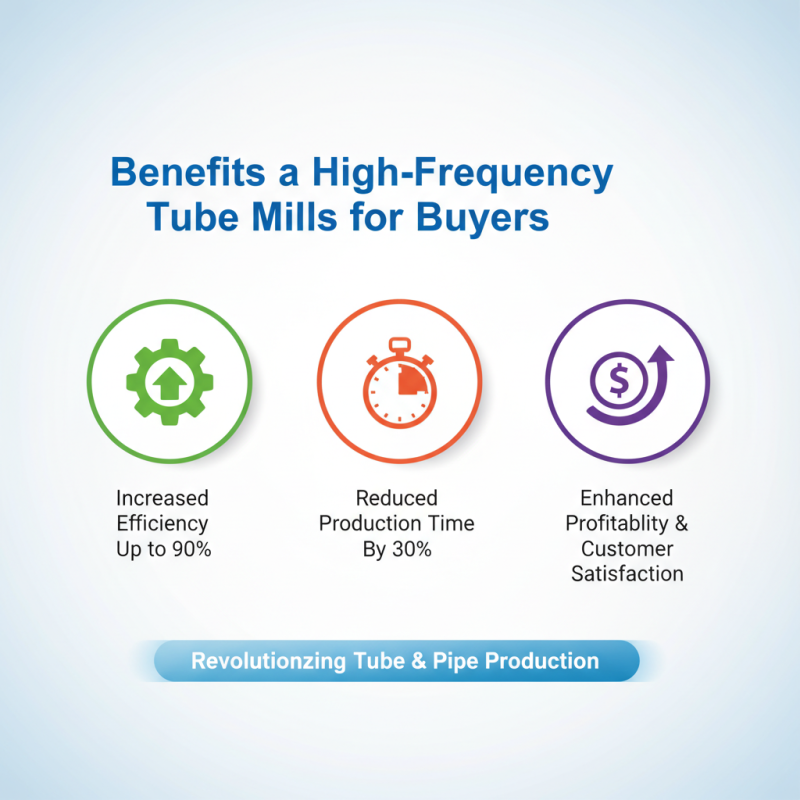 Benefits a High-Frequency Tube Mills for Buyers

Increased Efficiency Up to 90%

Reduced Production Time By 30%

Enhanced Profitablity & Customer Satisfaction

Revolutionzing Tube & Pipe Production